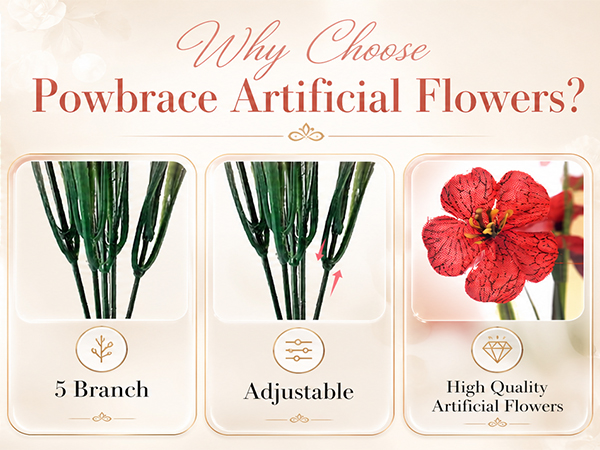 Why Choose
Powbrace Artificial Flowers?

5 Branch

Adjustable

High Quality
Artificial Flowers